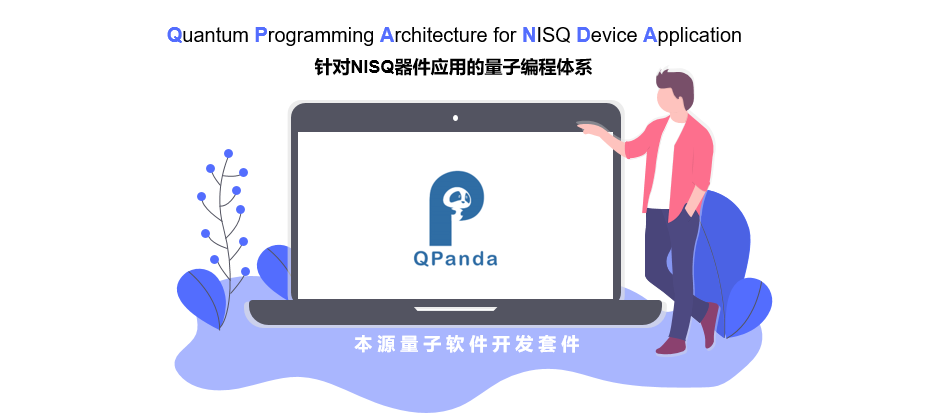 Quantum Programming Architecture for NISQ Device Application
针对NISQ器件应用的量子编程体系

QPanda

本源量子软件开发套件